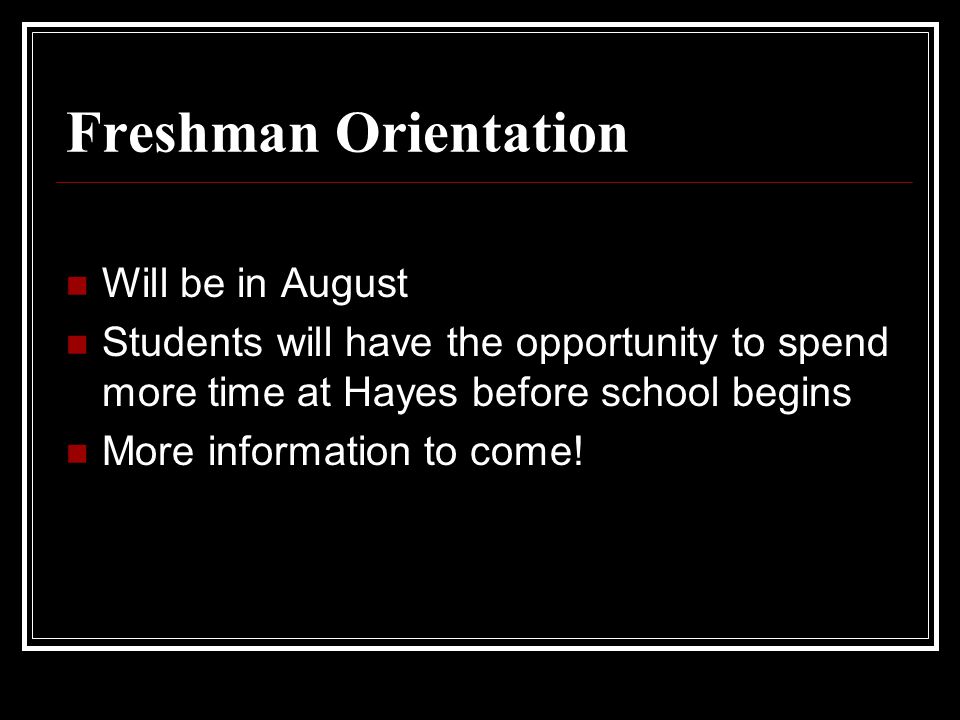 Freshman Orientation

- Will be in August
- Students will have the opportunity to spend more time at Hayes before school begins
- More information to come!